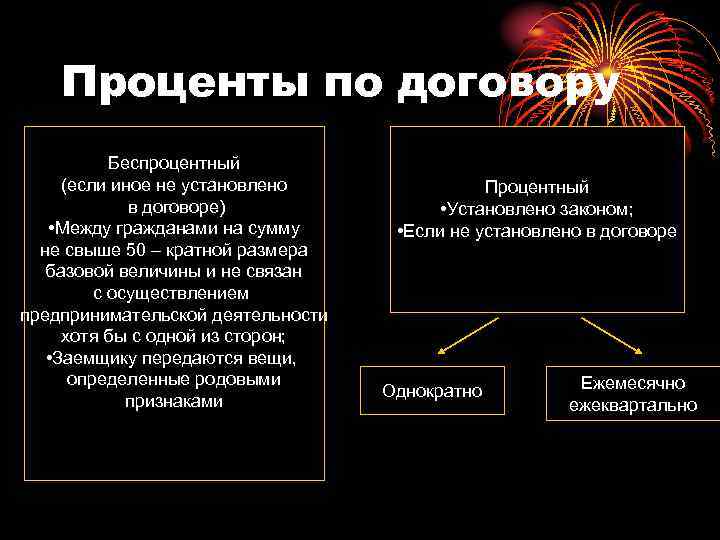 Проценты по договору

Беспроцентный
(если иное не установлено в договоре)
•Между гражданами на сумму не свыше 50 – кратной размера базовой величины и не связан с осуществлением предпринимательской деятельности хотя бы с одной из сторон;
•Заемщику передаются вещи, определенные родовыми признаками

Процентный
•Установлено законом;
•Если не установлено в договоре

Однократно

Ежемесячно
ежеквартально